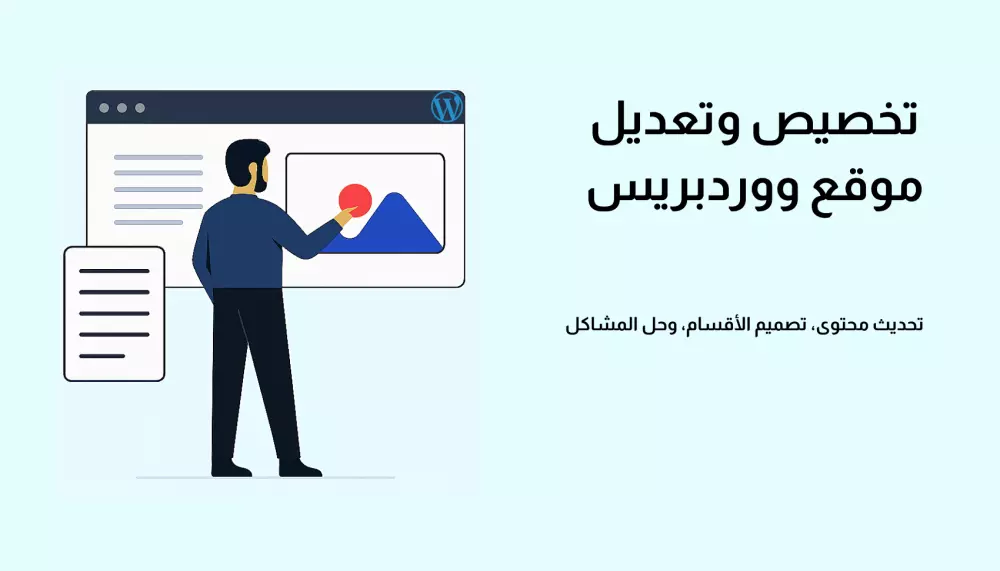 تخصيص وتعديل موقع ووردبريس

تحديث محتوى، تصميم الأقسام، وحل المشاكل